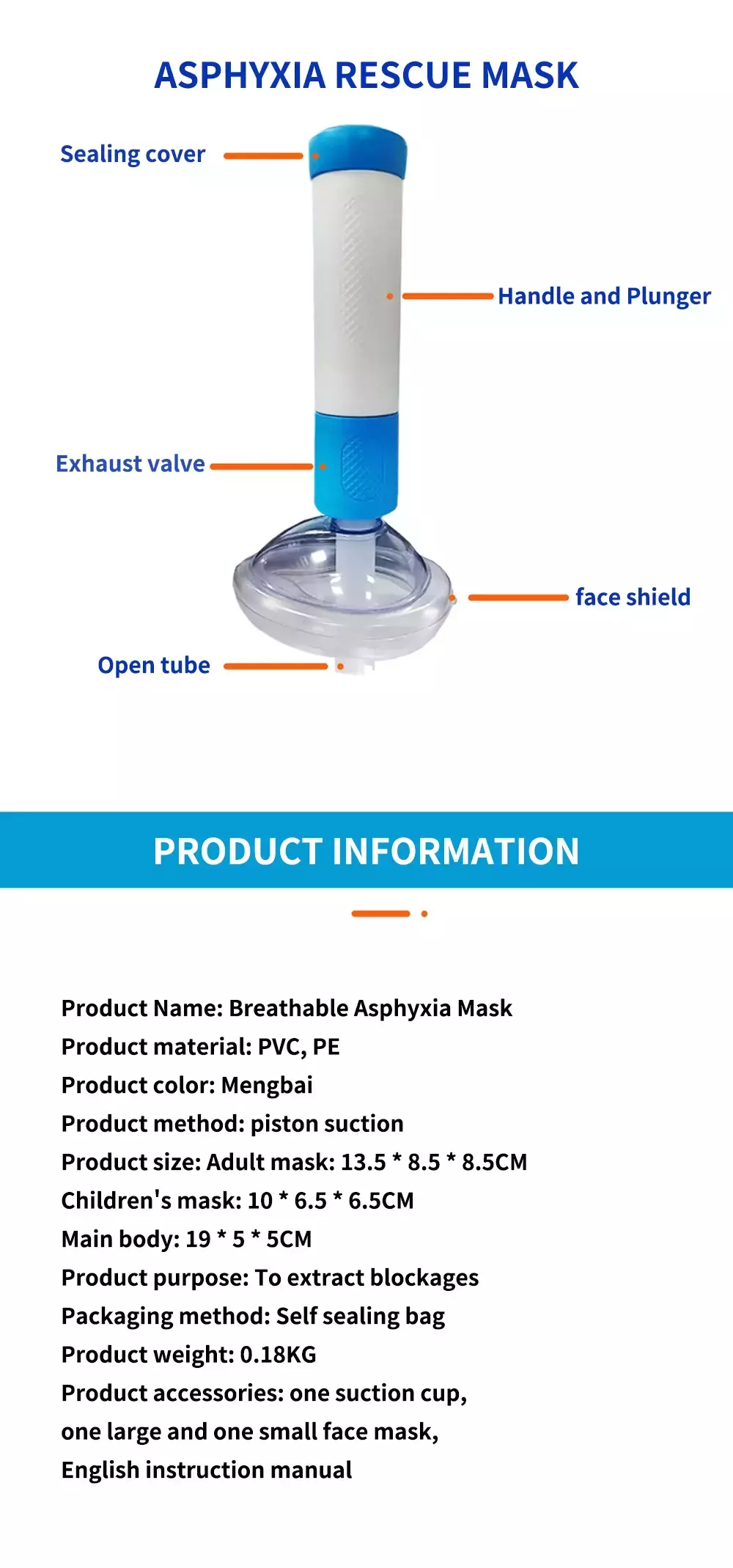 ASPHYXIA RESCUE MASK

Sealing cover

Handle and Plunger

Exhaust valve

face shield

Open tube

PRODUCT INFORMATION

Product Name: Breathable Asphyxia Mask
Product material: PVC, PE
Product color: Mengbai
Product method: piston suction
Product size: Adult mask: 13.5 * 8.5 * 8.5CM
Children's mask: 10 * 6.5 * 6.5CM
Main body: 19 * 5 * 5CM
Product purpose: To extract blockages
Packaging method: Self sealing bag
Product weight: 0.18KG
Product accessories: one suction cup, one large and one small face mask, English instruction manual